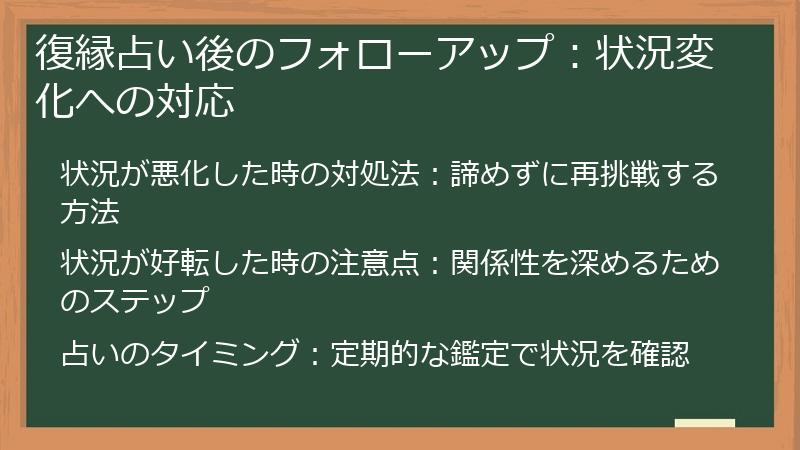 復縁占い後のフォローアップ：状況変化への対応

状況が悪化した時の対処法：諦めずに再挑戦する方法

状況が好転した時の注意点：関係性を深めるためのステップ

占いのタイミング：定期的な鑑定で状況を確認